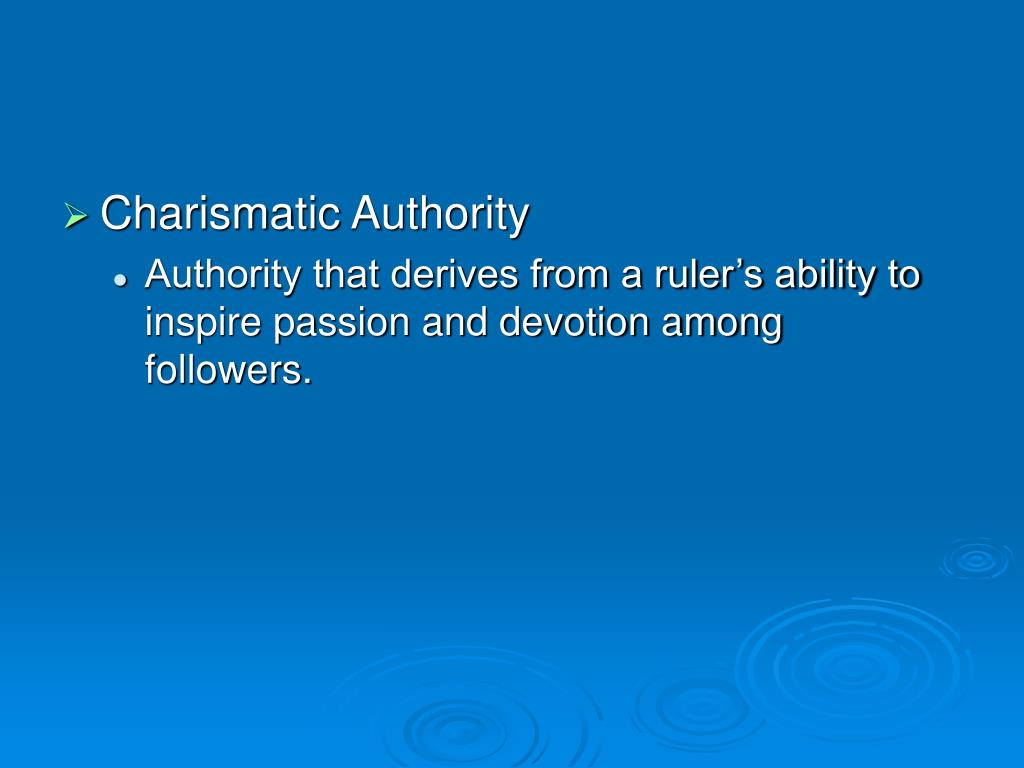 Charismatic Authority

Authority that derives from a ruler’s ability to inspire passion and devotion among followers.